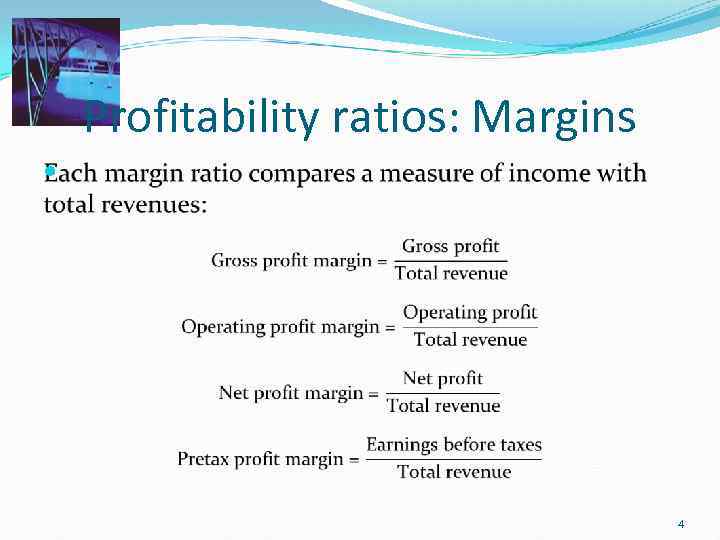 Profitability ratios: Margins

Each margin ratio compares a measure of income with total revenues:

$\text{Gross profit margin} = \frac{\text{Gross profit}}{\text{Total revenue}}$

$\text{Operating profit margin} = \frac{\text{Operating profit}}{\text{Total revenue}}$

$\text{Net profit margin} = \frac{\text{Net profit}}{\text{Total revenue}}$

$\text{Pretax profit margin} = \frac{\text{Earnings before taxes}}{\text{Total revenue}}$

4